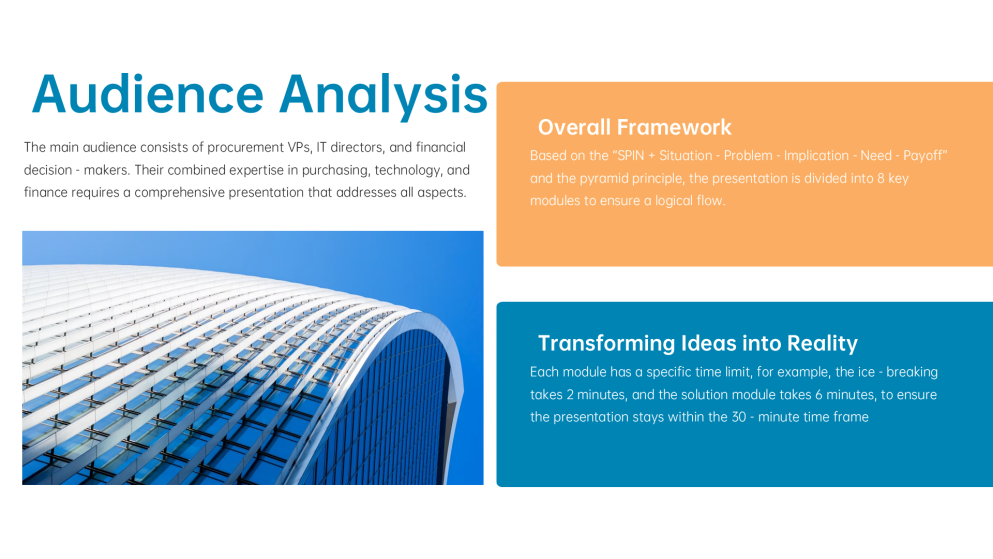 Audience Analysis

The main audience consists of procurement VPs, IT directors, and financial decision - makers. Their combined expertise in purchasing, technology, and finance requires a comprehensive presentation that addresses all aspects.

Overall Framework

Based on the "SPIN + Situation - Problem - Implication - Need - Payoff" and the pyramid principle, the presentation is divided into 8 key modules to ensure a logical flow.

Transforming Ideas into Reality

Each module has a specific time limit, for example, the ice - breaking takes 2 minutes, and the solution module takes 6 minutes, to ensure the presentation stays within the 30 - minute time frame